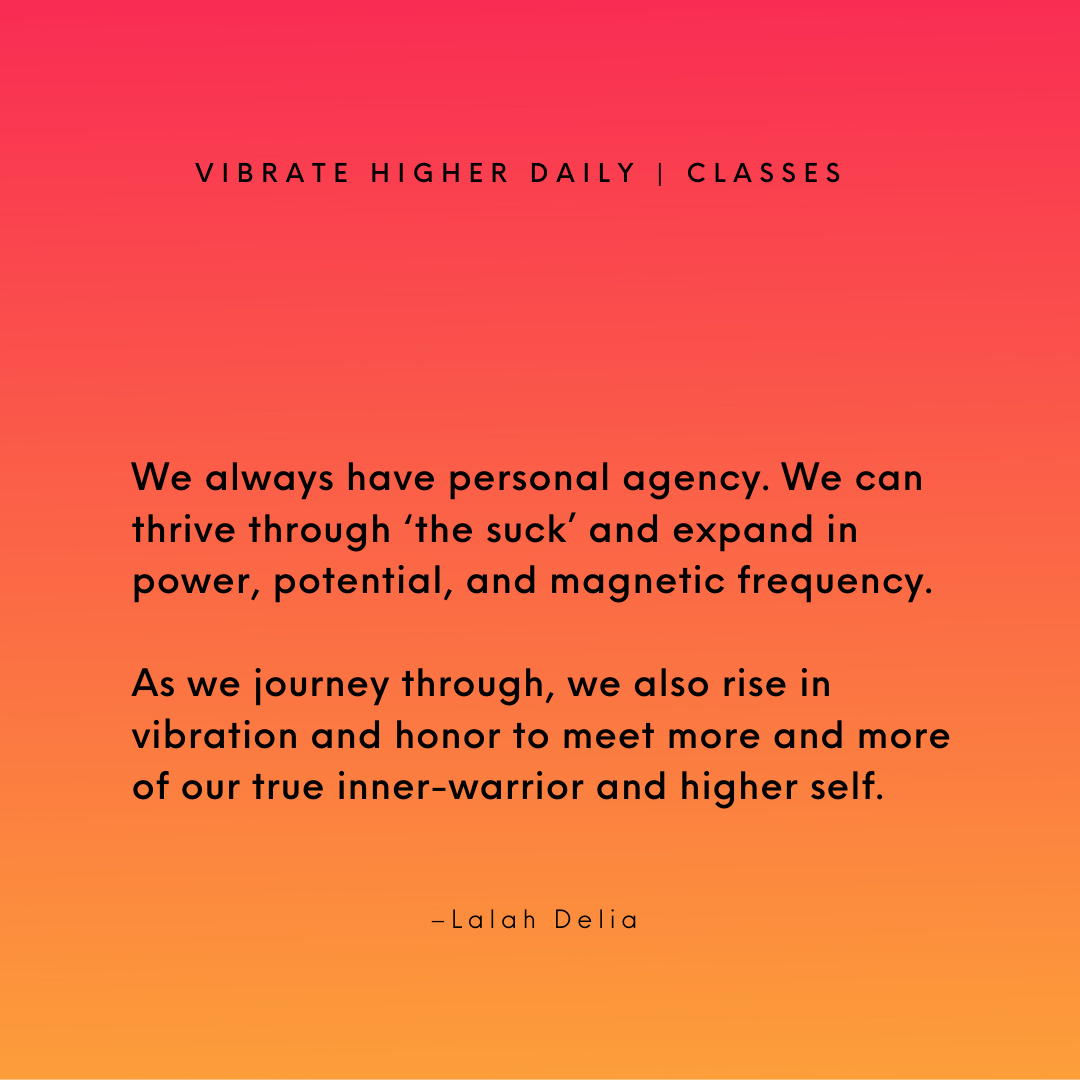 VIBRATE HIGHER DAILY | CLASSES

We always have personal agency. We can thrive through ‘the suck’ and expand in power, potential, and magnetic frequency.

As we journey through, we also rise in vibration and honor to meet more and more of our true inner-warrior and higher self.

–Lalah Delia